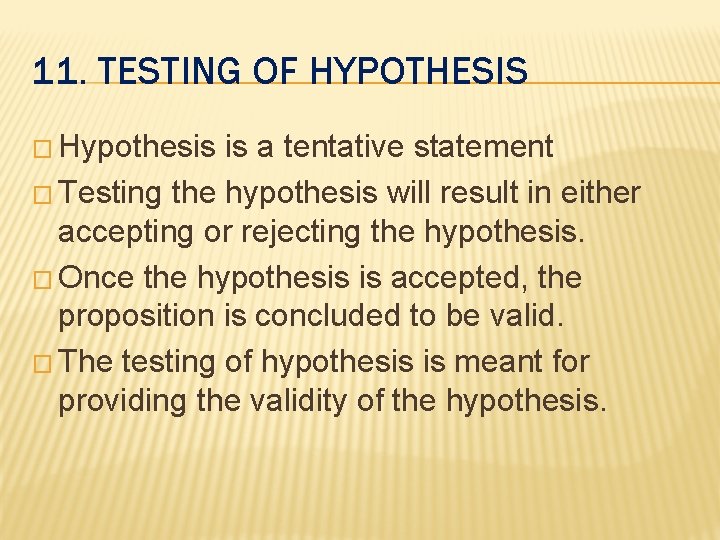 11. TESTING OF HYPOTHESIS

□ Hypothesis is a tentative statement

□ Testing the hypothesis will result in either accepting or rejecting the hypothesis.

□ Once the hypothesis is accepted, the proposition is concluded to be valid.

□ The testing of hypothesis is meant for providing the validity of the hypothesis.